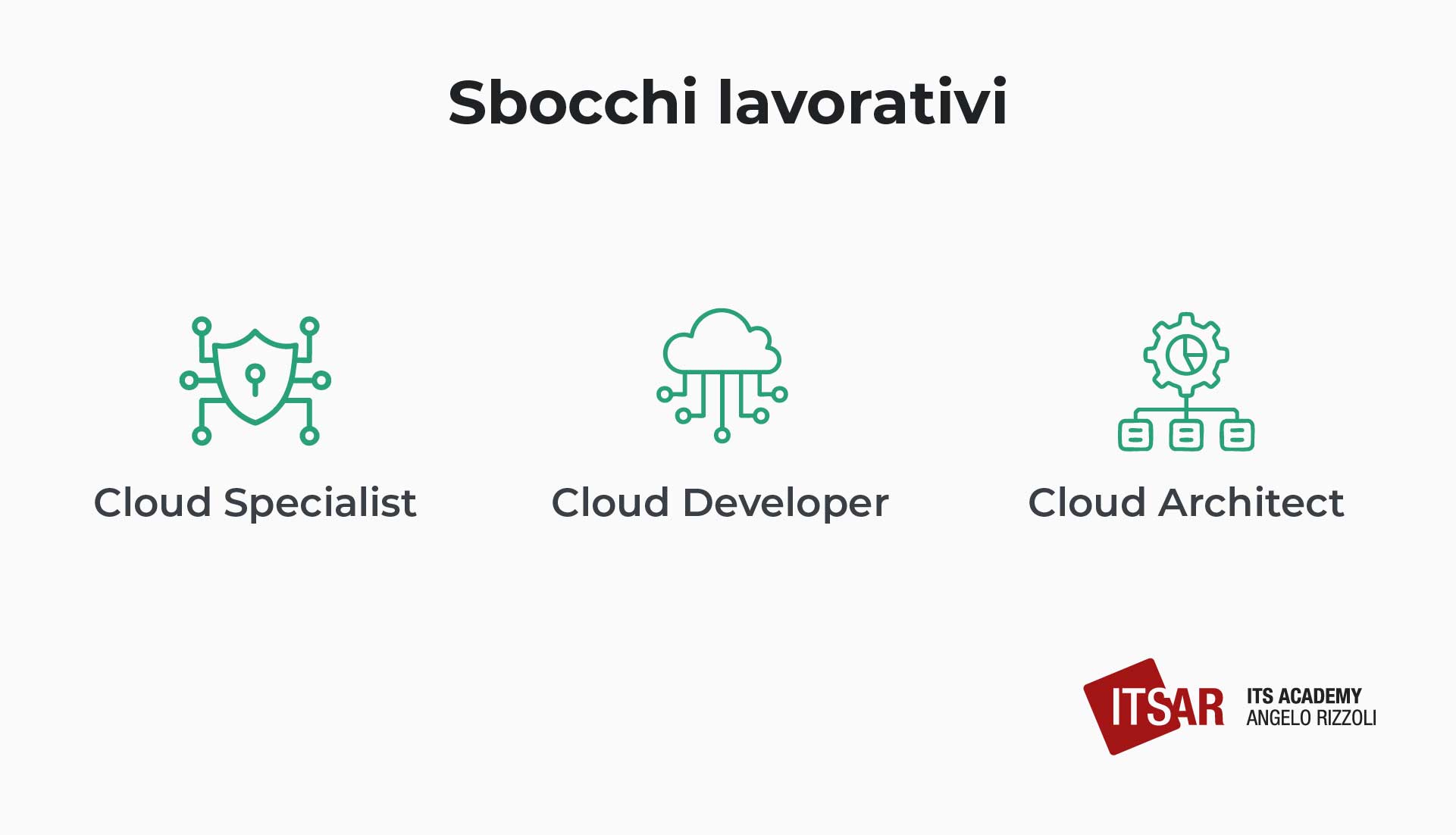 Sbocchi lavorativi

Cloud Specialist

Cloud Developer

Cloud Architect

ITSAR ITS ACADEMY ANGELO RIZZOLI